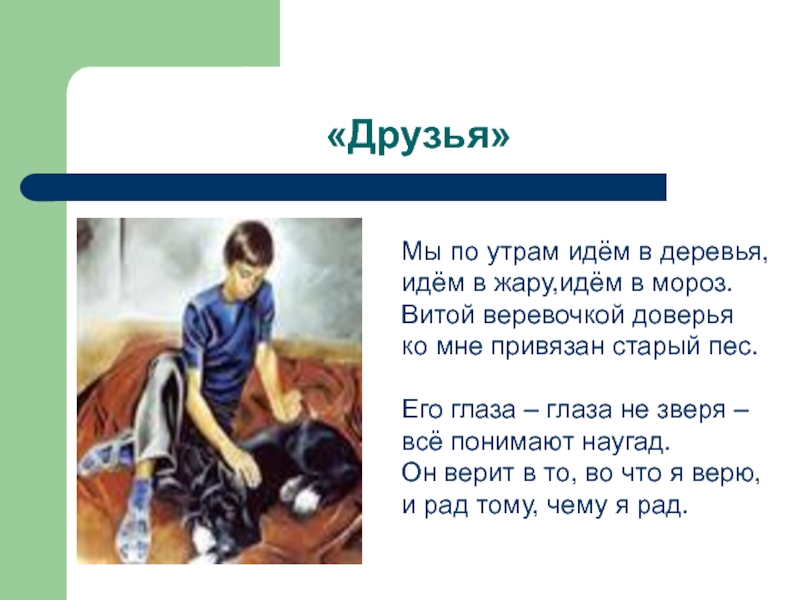 «Друзья»

Мы по утрам идём в деревья,
идём в жару,идём в мороз.
Витой веревочкой доверья
ко мне привязан старый пес.

Его глаза – глаза не зверя –
всё понимают наугад.
Он верит в то, во что я верю,
и рад тому, чему я рад.